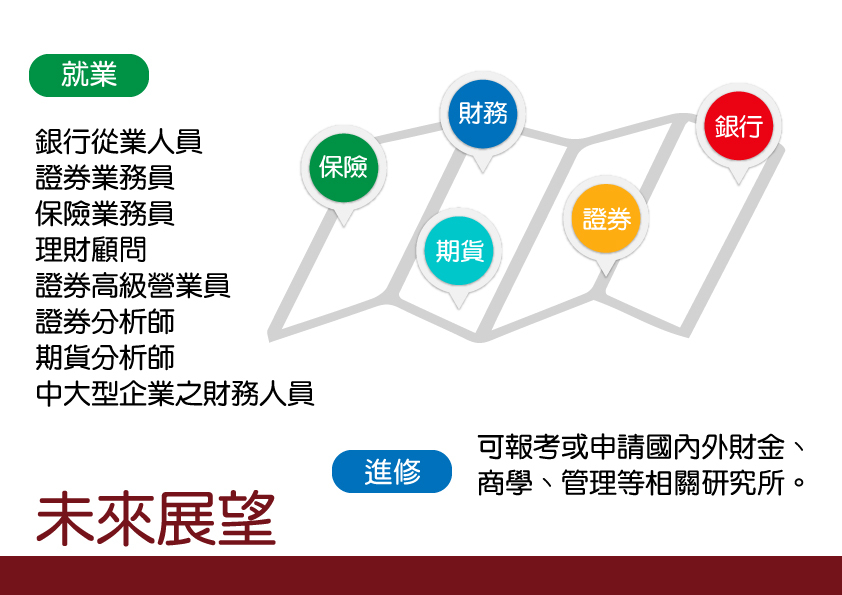 就業

銀行從業人員
證券業務員
保險業務員
理財顧問
證券高級營業員
證券分析師
期貨分析師
中大型企業之財務人員

保險
財務
期貨
證券
銀行

進修

可報考或申請國內外財金、商學、管理等相關研究所。

未來展望